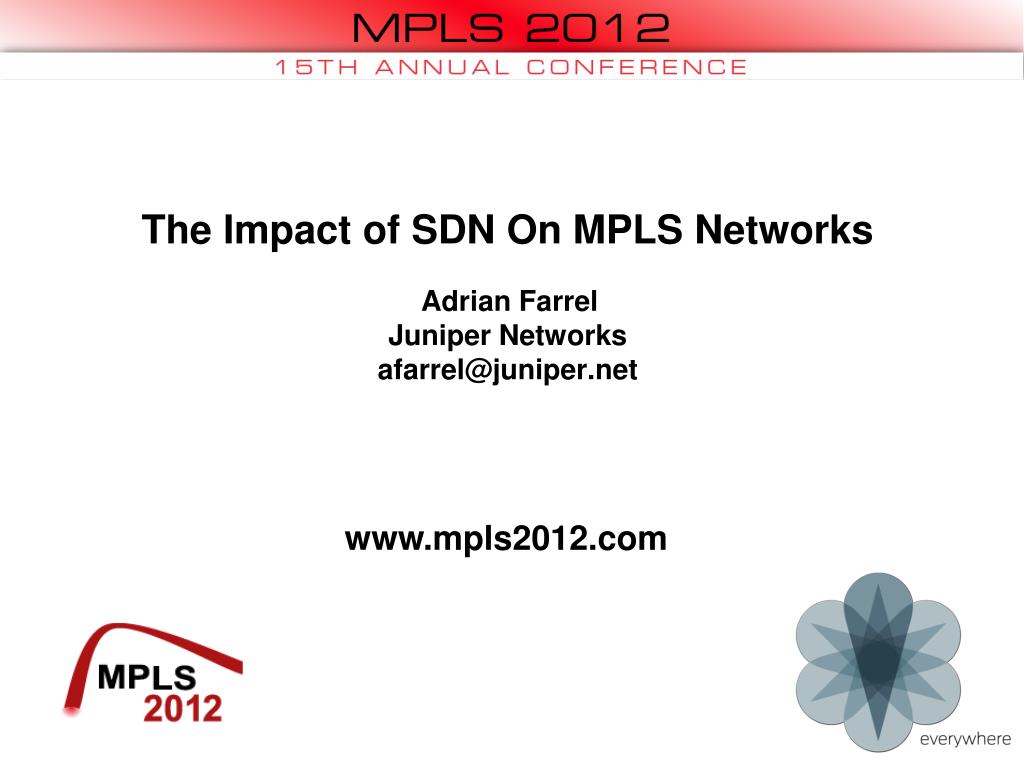 MPLS 2012
15TH ANNUAL CONFERENCE

The Impact of SDN On MPLS Networks

Adrian Farrel
Juniper Networks
afarrel@juniper.net

www.mpls2012.com

MPLS
2012

everywhere